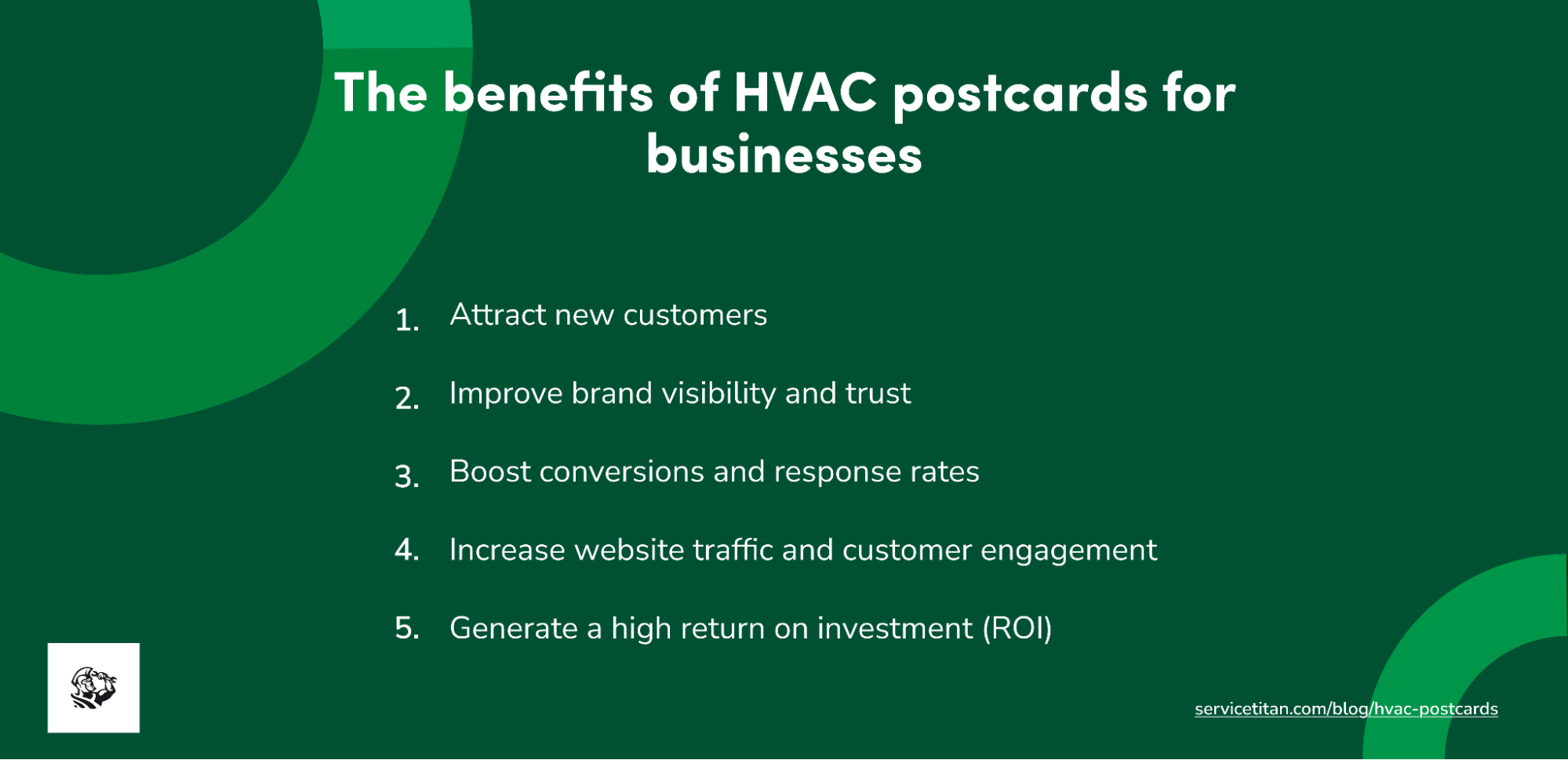 The benefits of HVAC postcards for businesses

1. Attract new customers

2. Improve brand visibility and trust

3. Boost conversions and response rates

4. Increase website traffic and customer engagement

5. Generate a high return on investment (ROI)

servicetitan.com/blog/hvac-postcards